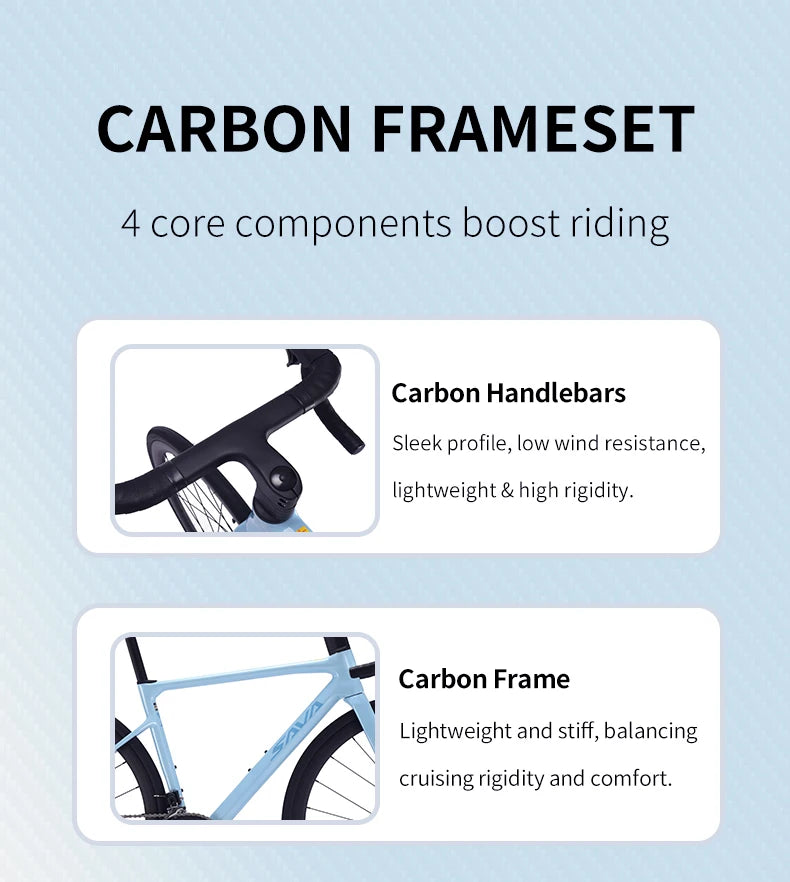 CARBON FRAMESET

4 core components boost riding

Carbon Handlebars

Sleek profile, low wind resistance, lightweight & high rigidity.

SAVA

Carbon Frame

Lightweight and stiff, balancing cruising rigidity and comfort.